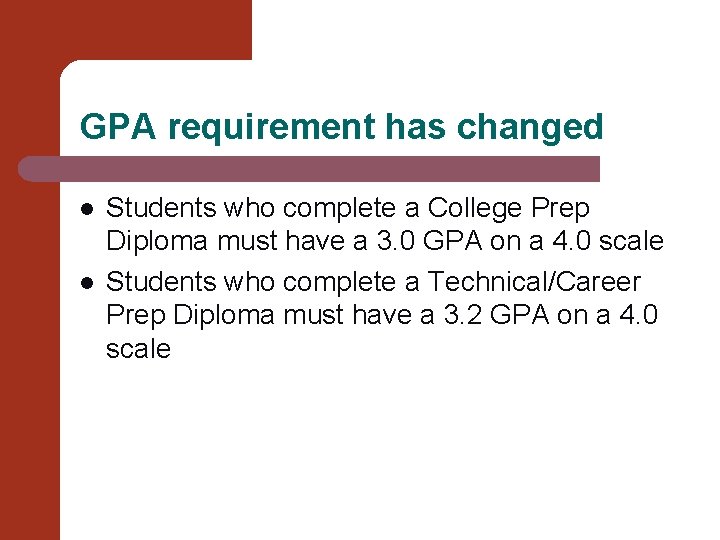 GPA requirement has changed

- Students who complete a College Prep Diploma must have a 3.0 GPA on a 4.0 scale
- Students who complete a Technical/Career Prep Diploma must have a 3.2 GPA on a 4.0 scale